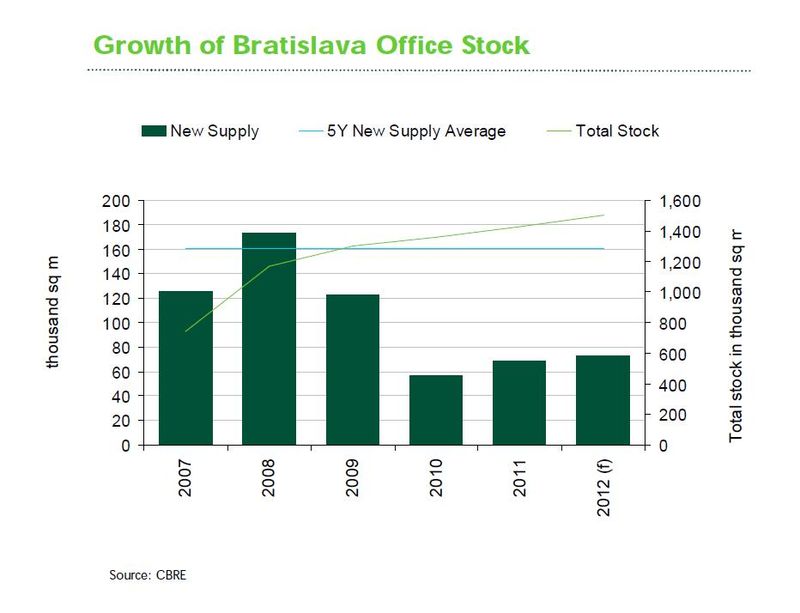 Growth of Bratislava Office Stock

New Supply
5Y New Supply Average
Total Stock

thousand sq m

200
180
160
140
120
100
80
60
40
20
0

1,600
1,400
1,200
1,000
800
600
400
200
0

Total stock in thousand sq m

2007
2008
2009
2010
2011
2012 (f)

Source: CBRE